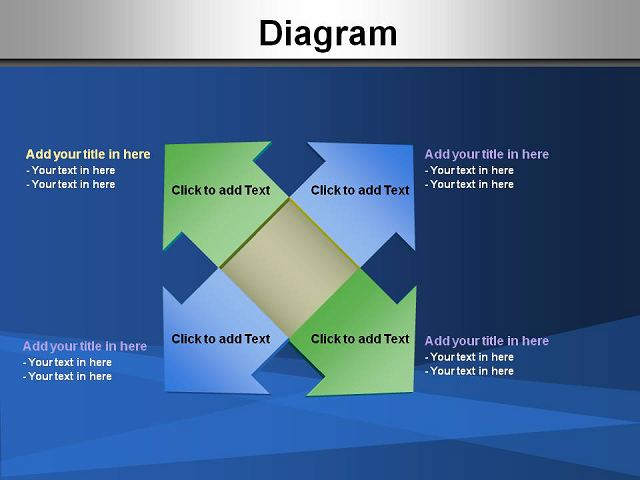 Diagram

Add your title in here
- Your text in here
- Your text in here

Click to add Text

Click to add Text

Add your title in here
- Your text in here
- Your text in here

Add your title in here
- Your text in here
- Your text in here

Click to add Text

Click to add Text

Add your title in here
- Your text in here
- Your text in here